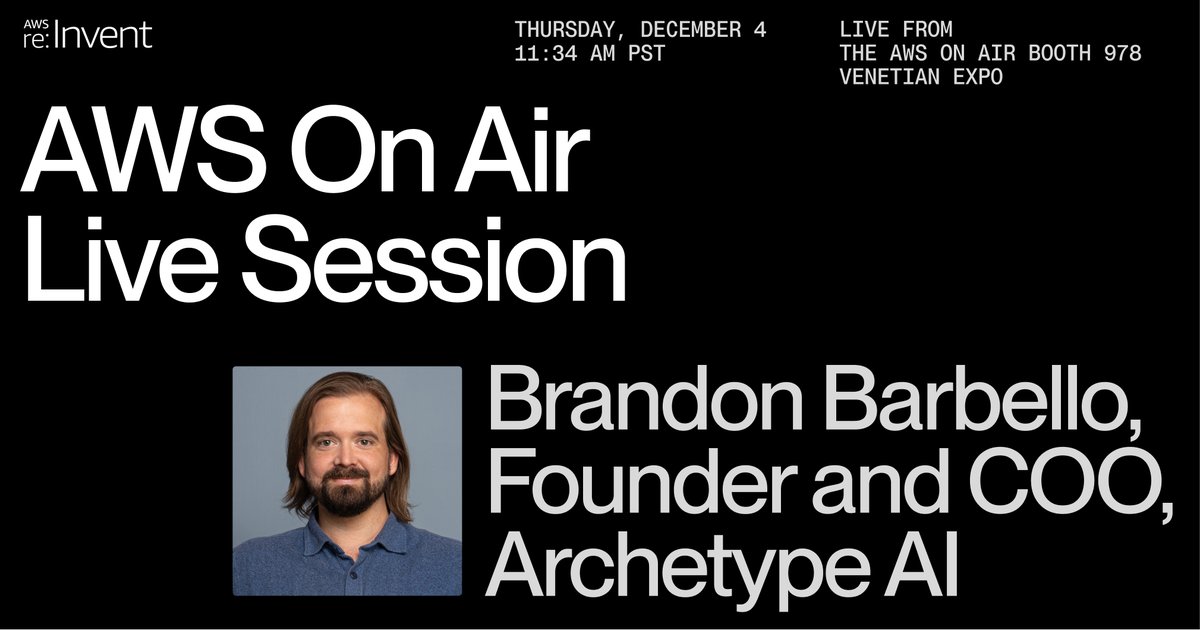 AWS re:Invent

THURSDAY, DECEMBER 4
11:34 AM PST

LIVE FROM
THE AWS ON AIR BOOTH 978
VENETIAN EXPO

AWS On Air
Live Session

Brandon Barbello,
Founder and COO,
Archetype AI